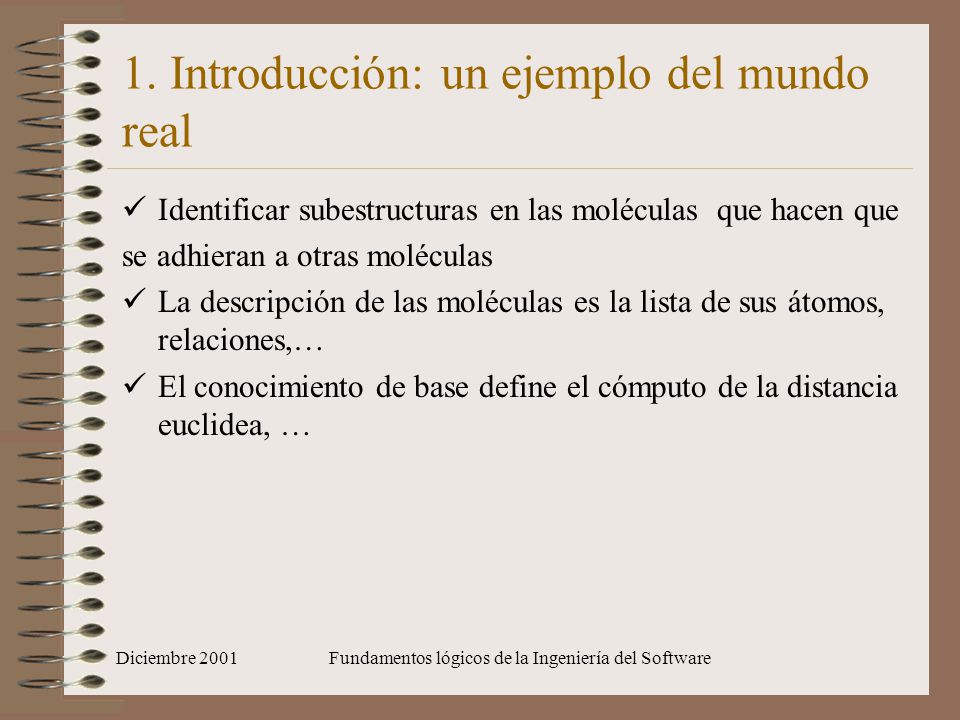 1. Introducción: un ejemplo del mundo real

✓ Identificar subestructuras en las moléculas que hacen que se adhieran a otras moléculas

✓ La descripción de las moléculas es la lista de sus átomos, relaciones,…

✓ El conocimiento de base define el cómputo de la distancia euclidea, …

Diciembre 2001

Fundamentos lógicos de la Ingeniería del Software